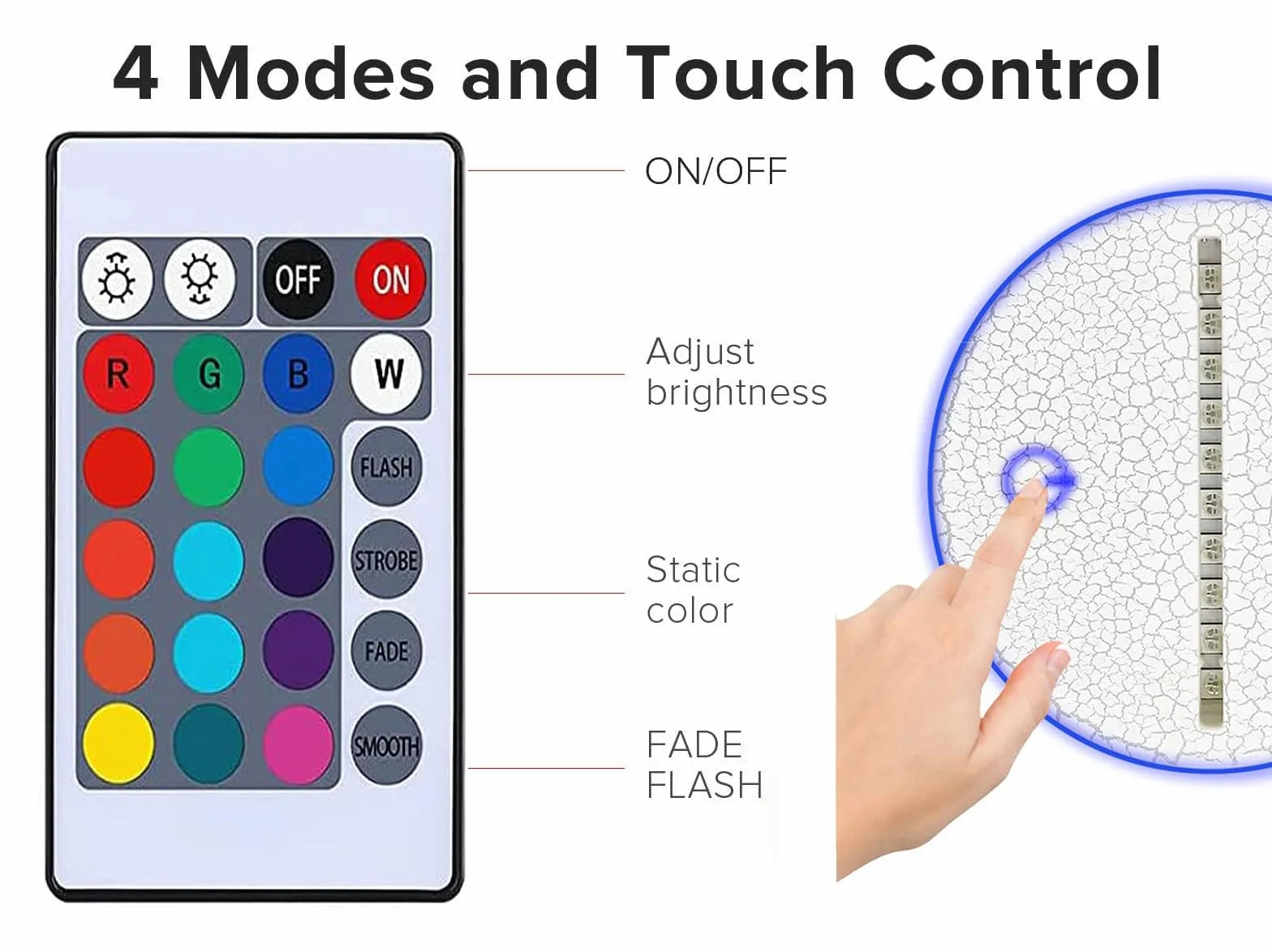 4 Modes and Touch Control

OFF ON

R G B W

FLASH

STROBE

FADE

SMOOTH

ON/OFF

Adjust brightness

Static color

FADE
FLASH